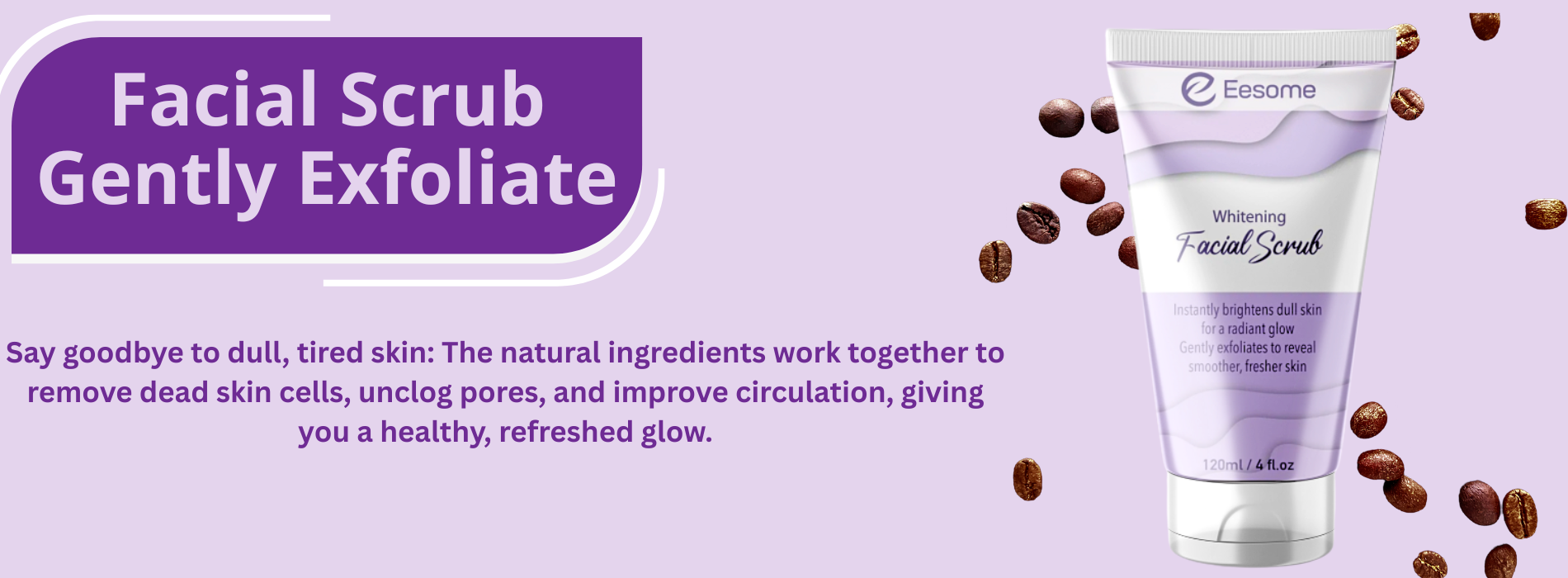 Facial Scrub
Gently Exfoliate

Say goodbye to dull, tired skin: The natural ingredients work together to remove dead skin cells, unclog pores, and improve circulation, giving you a healthy, refreshed glow.

Eesome

Whitening
Facial Scrub

Instantly brightens dull skin for a radiant glow
Gently exfoliates to reveal smoother, fresher skin

120ml / 4 fl.oz